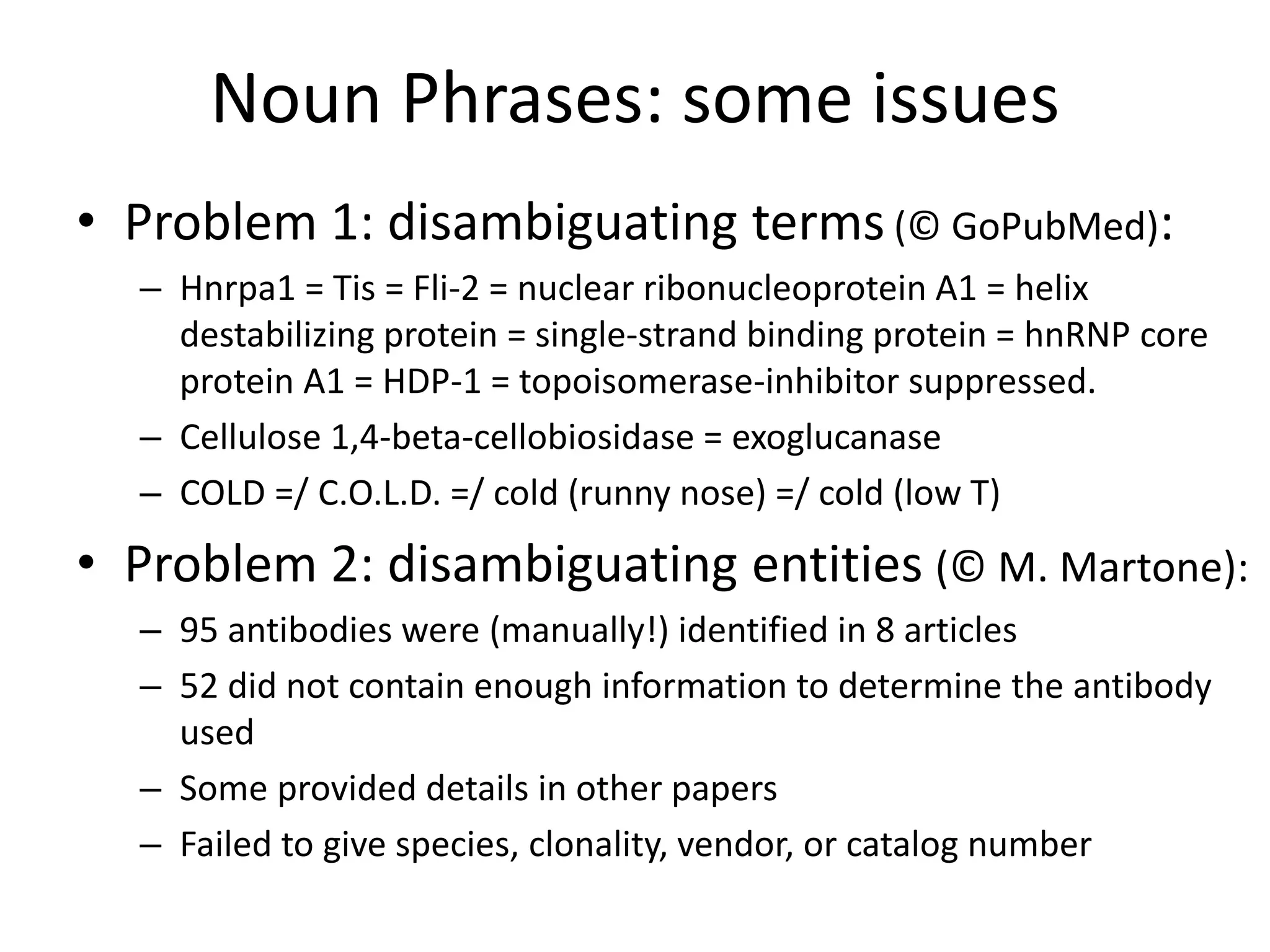 Noun Phrases: some issues

• Problem 1: disambiguating terms (© GoPubMed):
– Hnrpa1 = Tis = Fli-2 = nuclear ribonucleoprotein A1 = helix destabilizing protein = single-strand binding protein = hnRNP core protein A1 = HDP-1 = topoisomerase-inhibitor suppressed.
– Cellulose 1,4-beta-cellobiosidase = exoglucanase
– COLD =/ C.O.L.D. =/ cold (runny nose) =/ cold (low T)

• Problem 2: disambiguating entities (© M. Martone):
– 95 antibodies were (manually!) identified in 8 articles
– 52 did not contain enough information to determine the antibody used
– Some provided details in other papers
– Failed to give species, clonality, vendor, or catalog number